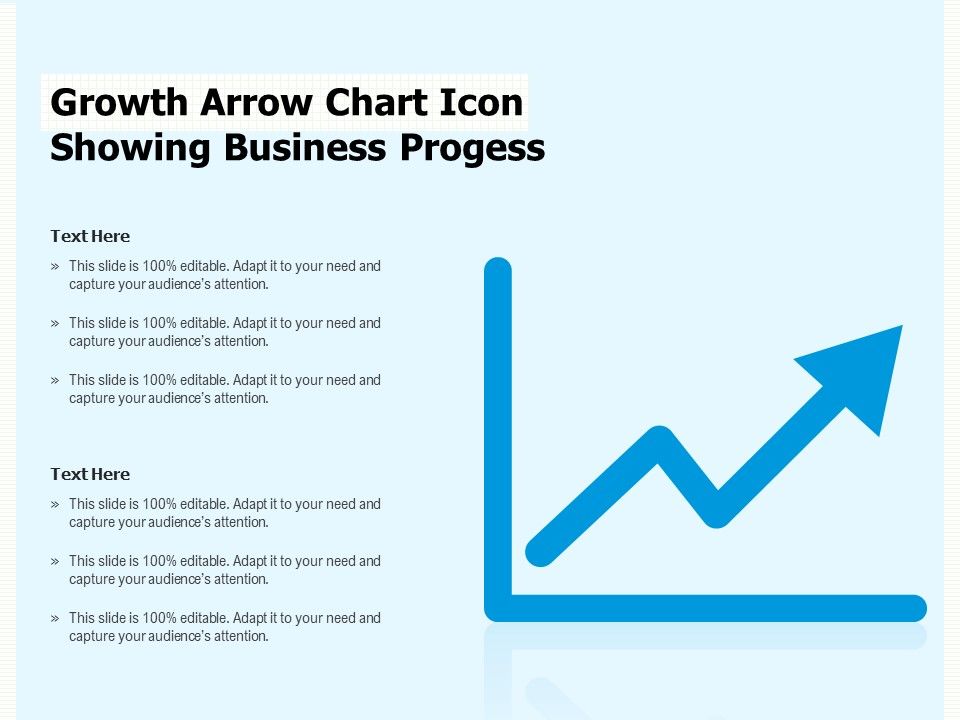 Growth Arrow Chart Icon Showing Business Progess

Text Here

» This slide is 100% editable. Adapt it to your need and capture your audience's attention.

» This slide is 100% editable. Adapt it to your need and capture your audience's attention.

» This slide is 100% editable. Adapt it to your need and capture your audience's attention.

Text Here

» This slide is 100% editable. Adapt it to your need and capture your audience's attention.

» This slide is 100% editable. Adapt it to your need and capture your audience's attention.

» This slide is 100% editable. Adapt it to your need and capture your audience's attention.